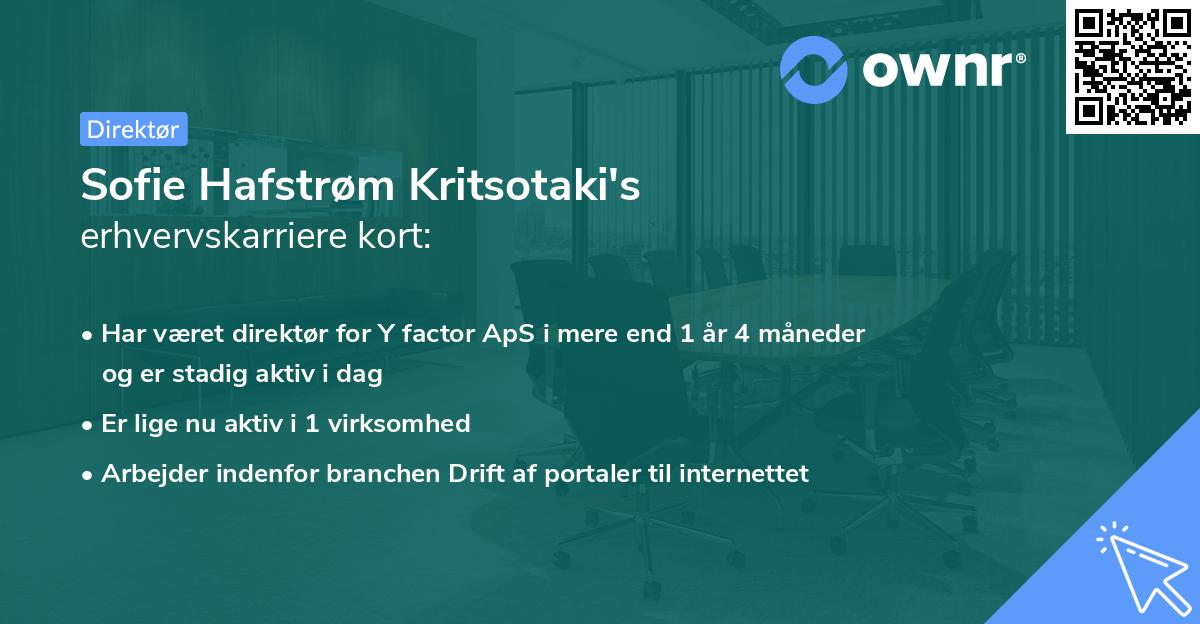 ownr®

Direktør

Sofie Hafstrøm Kritsotaki's erhvervskarriere kort:

• Har været direktør for Y factor ApS i mere end 1 år 4 måneder og er stadig aktiv i dag

• Er lige nu aktiv i 1 virksomhed

• Arbejder indenfor branchen Drift af portaler til internettet